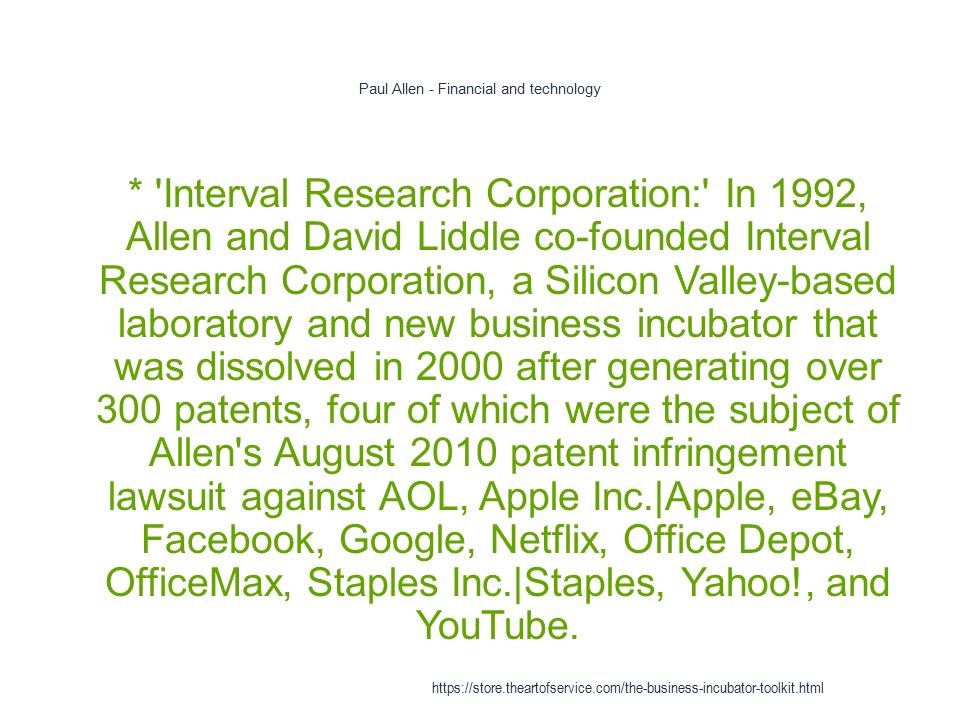 Paul Allen - Financial and technology

* 'Interval Research Corporation:' In 1992, Allen and David Liddle co-founded Interval Research Corporation, a Silicon Valley-based laboratory and new business incubator that was dissolved in 2000 after generating over 300 patents, four of which were the subject of Allen's August 2010 patent infringement lawsuit against AOL, Apple Inc.|Apple, eBay, Facebook, Google, Netflix, Office Depot, OfficeMax, Staples Inc.|Staples, Yahoo!, and YouTube.

https://store.theartofservice.com/the-business-incubator-toolkit.html